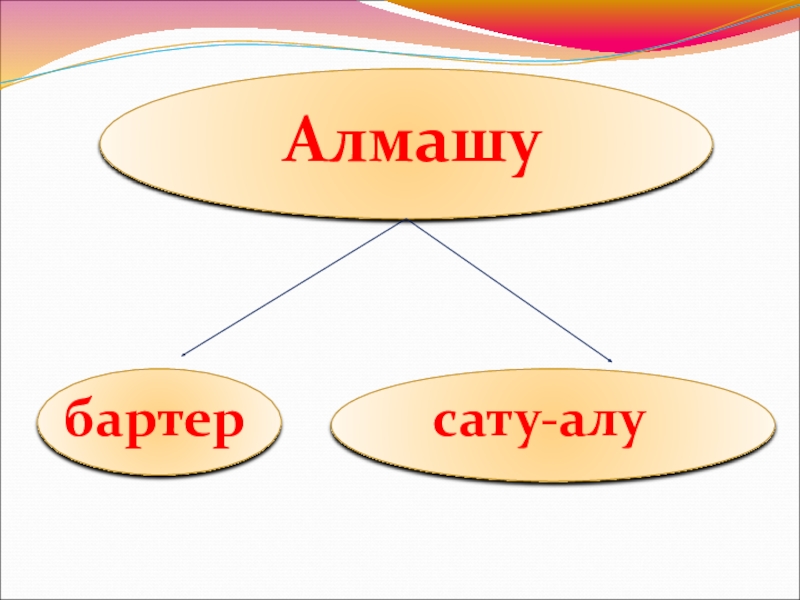 Алмашу

бартер

сату-алу